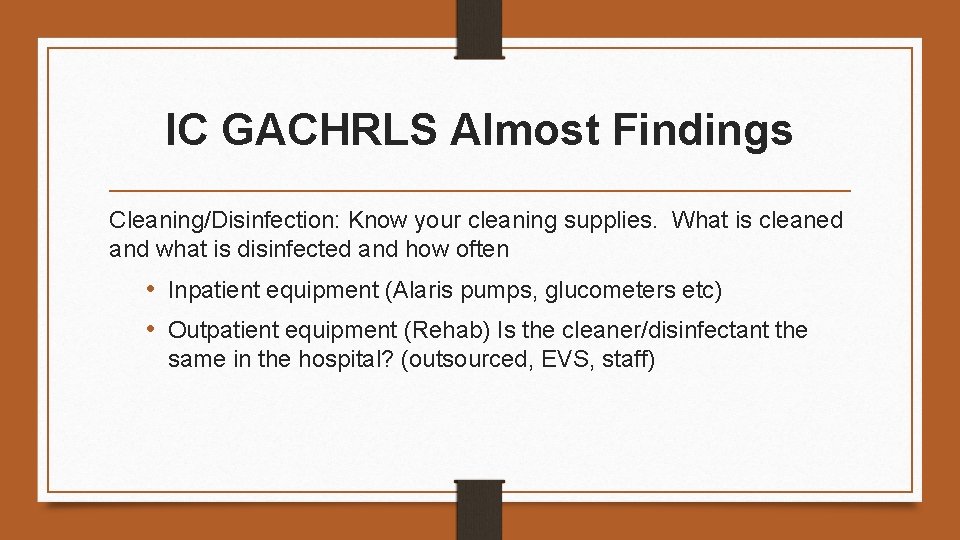 IC GACHRLS Almost Findings

Cleaning/Disinfection: Know your cleaning supplies. What is cleaned and what is disinfected and how often

• Inpatient equipment (Alaris pumps, glucometers etc)
• Outpatient equipment (Rehab) Is the cleaner/disinfectant the same in the hospital? (outsourced, EVS, staff)